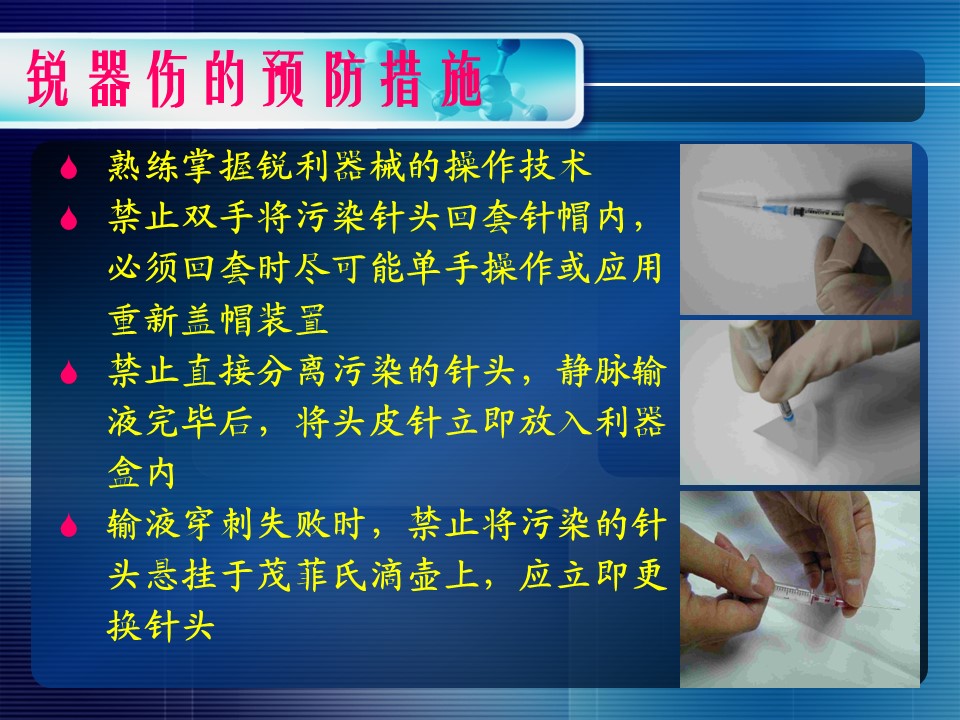 锐器伤的预防措施

熟练掌握锐利器械的操作技术

禁止双手将污染针头回套针帽内，必须回套时尽可能单手操作或应用重新盖帽装置

禁止直接分离污染的针头，静脉输液完毕后，将头皮针立即放入利器盒内

输液穿刺失败时，禁止将污染的针头悬挂于茂菲氏滴壶上，应立即更换针头